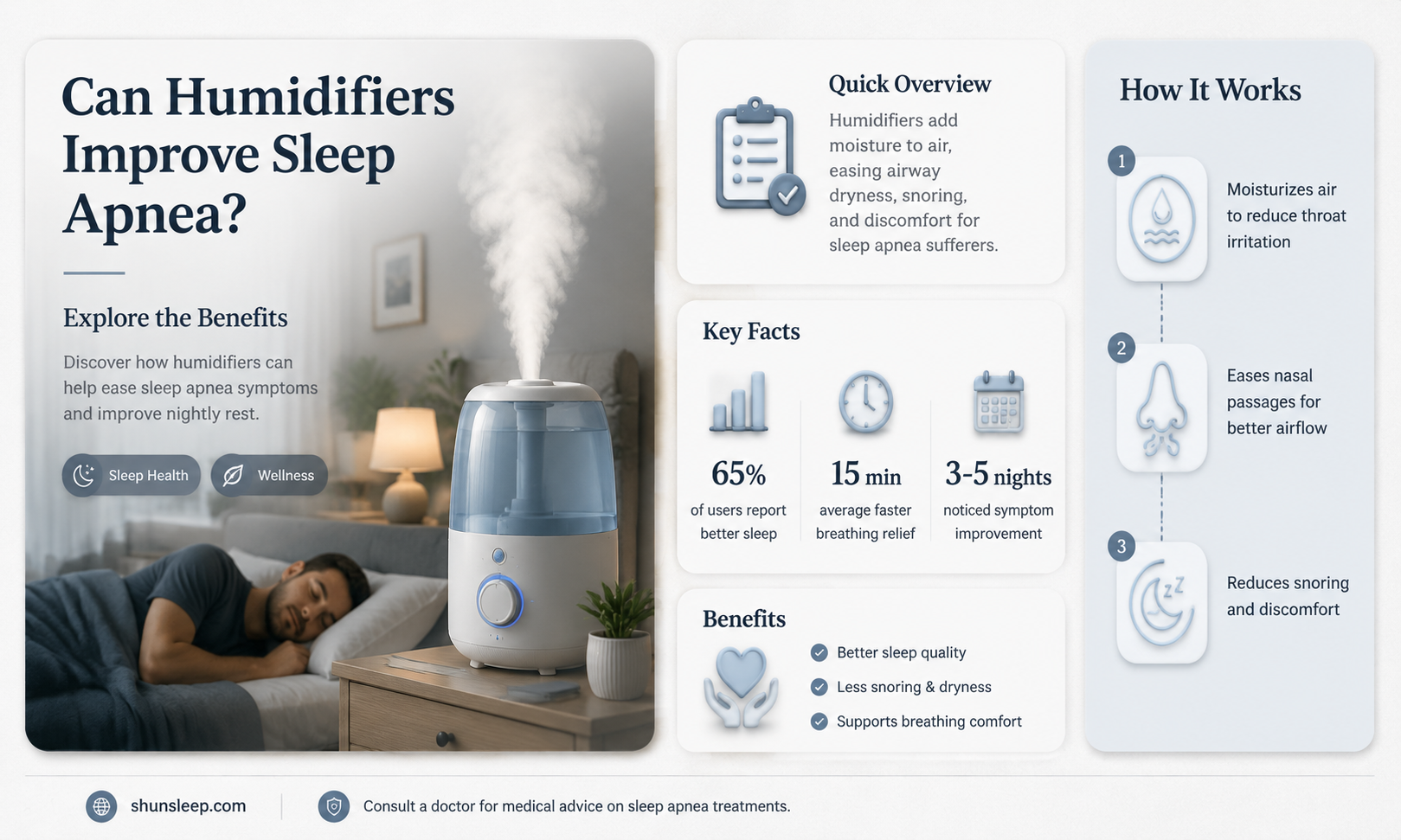 Can Humidifiers Improve Sleep Apnea?

Explore the Benefits

Discover how humidifiers can help ease sleep apnea symptoms and improve nightly rest.

Sleep Health

Wellness

Quick Overview

Humidifiers add moisture to air, easing airway dryness, snoring, and discomfort for sleep apnea sufferers.

Key Facts

65%
of users report better sleep

15 min
average faster breathing relief

3-5 nights
noticed symptom improvement

Benefits

Better sleep quality

Less snoring & dryness

Supports breathing comfort

How It Works

1
Moisturizes air to reduce throat irritation

2
Eases nasal passages for better airflow

3
Reduces snoring and discomfort

shunsleep.com

Consult a doctor for medical advice on sleep apnea treatments.